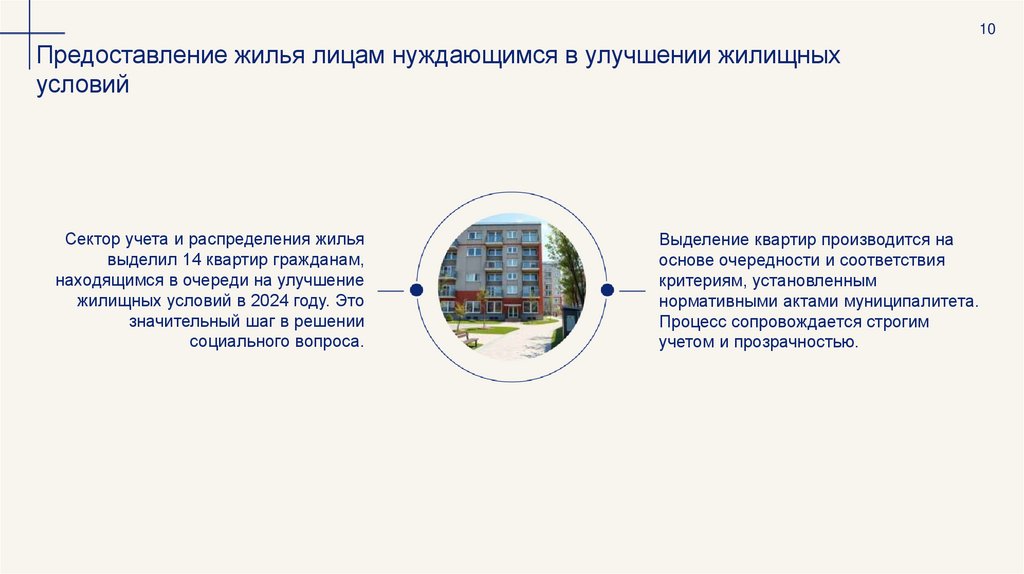 10

Предоставление жилья лицам нуждающимся в улучшении жилищных условий

Сектор учета и распределения жилья выделил 14 квартир гражданам, находящимся в очереди на улучшение жилищных условий в 2024 году. Это значительный шаг в решении социального вопроса.

Выделение квартир производится на основе очередности и соответствия критериям, установленным нормативными актами муниципалитета. Процесс сопровождается строгим учетом и прозрачностью.